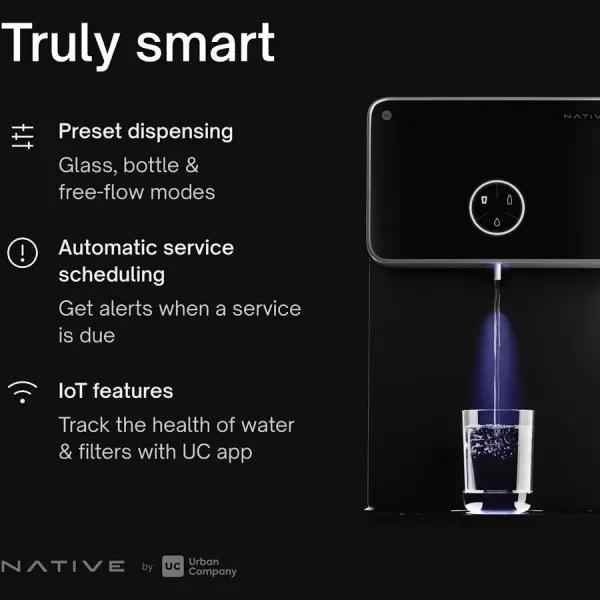 Truly smart

Preset dispensing
Glass, bottle & free-flow modes

Automatic service scheduling
Get alerts when a service is due

IoT features
Track the health of water & filters with UC app

NATIV

NATIVE by UC Urban Company